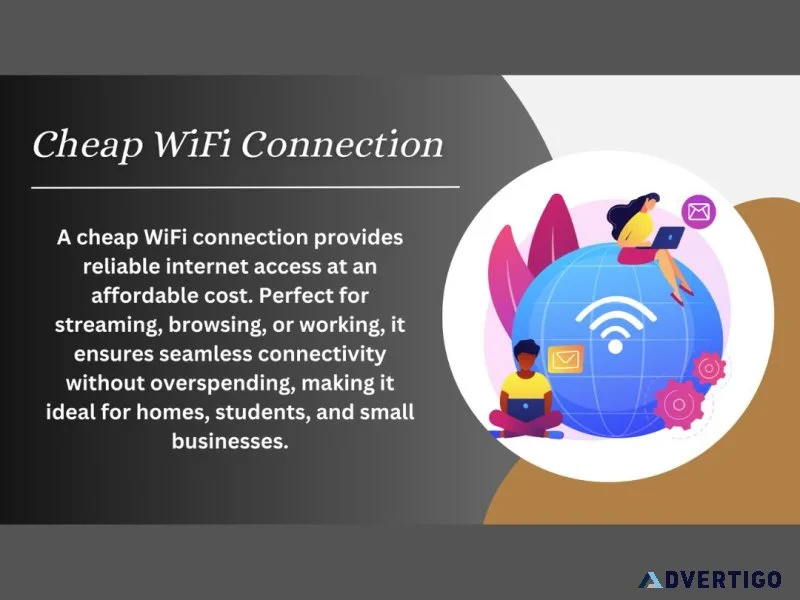 Cheap WiFi Connection

A cheap WiFi connection provides reliable internet access at an affordable cost. Perfect for streaming, browsing, or working, it ensures seamless connectivity without overspending, making it ideal for homes, students, and small businesses.

ADVERTIGO